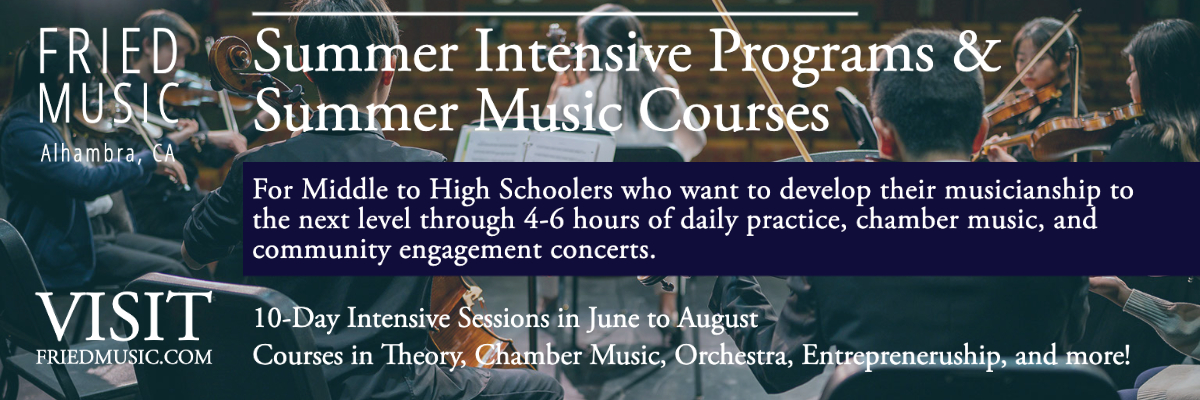 FRIED MUSIC
Alhambra, CA

Summer Intensive Programs & Summer Music Courses

For Middle to High Schoolers who want to develop their musicianship to the next level through 4-6 hours of daily practice, chamber music, and community engagement concerts.

VISIT
FRIEDMUSIC.COM

10-Day Intensive Sessions in June to August
Courses in Theory, Chamber Music, Orchestra, Entrepreneruship, and more!